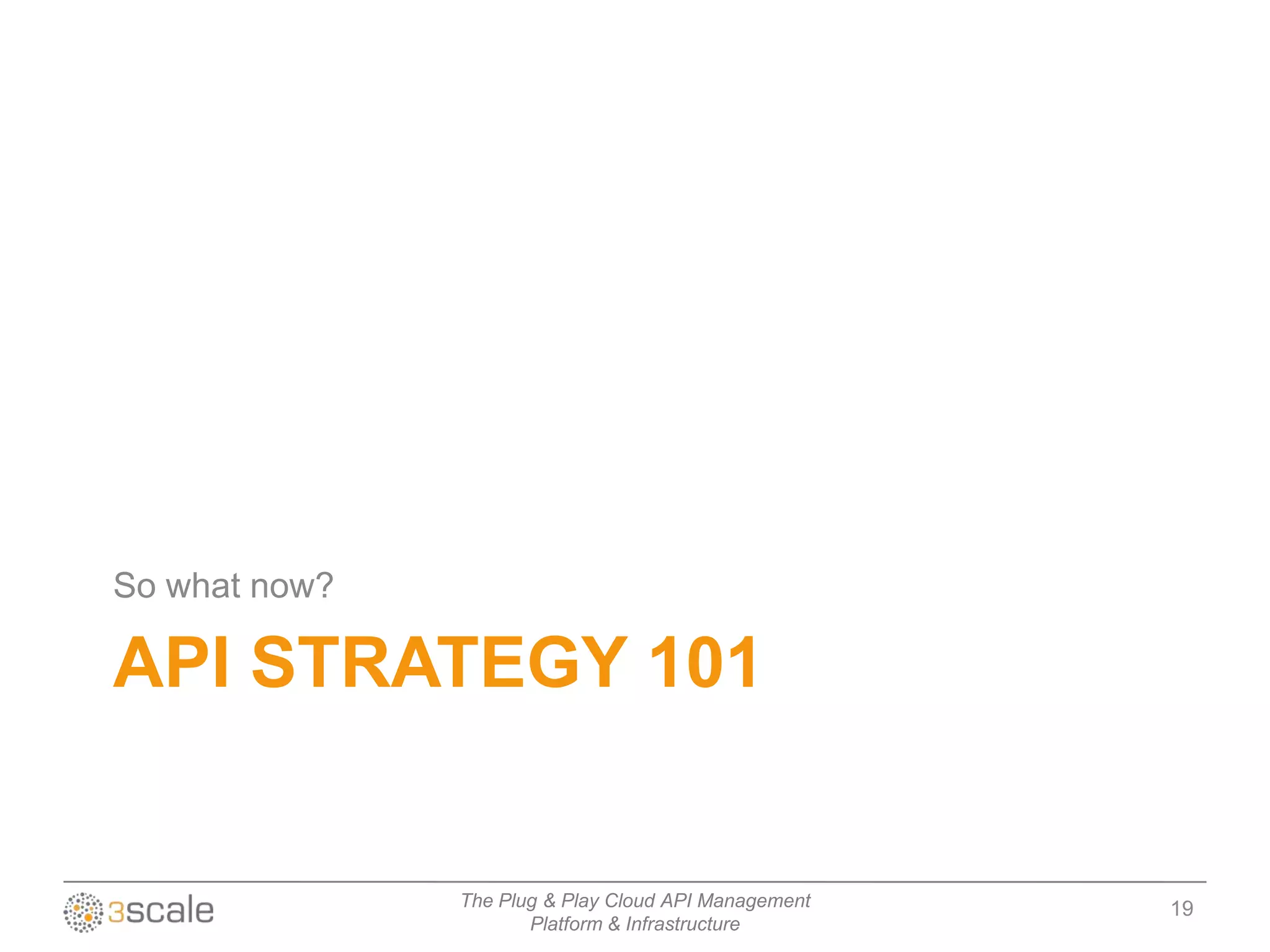 So what now?

API STRATEGY 101

3scale

The Plug & Play Cloud API Management Platform & Infrastructure

19